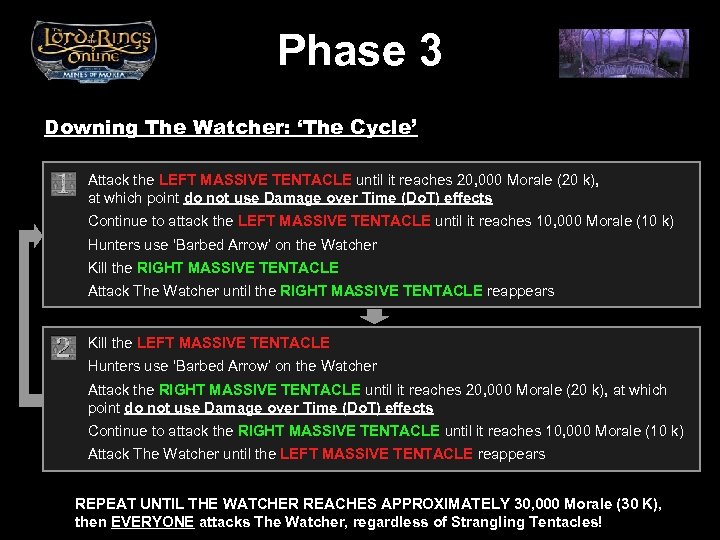 The Lord of the Rings Online
MINES OF MORIA

Phase 3

Downing The Watcher: 'The Cycle'

1
Attack the LEFT MASSIVE TENTACLE until it reaches 20,000 Morale (20 k), at which point do not use Damage over Time (DoT) effects
Continue to attack the LEFT MASSIVE TENTACLE until it reaches 10,000 Morale (10 k)
Hunters use 'Barbed Arrow' on the Watcher
Kill the RIGHT MASSIVE TENTACLE
Attack The Watcher until the RIGHT MASSIVE TENTACLE reappears

2
Kill the LEFT MASSIVE TENTACLE
Hunters use 'Barbed Arrow' on the Watcher
Attack the RIGHT MASSIVE TENTACLE until it reaches 20,000 Morale (20 k), at which point do not use Damage over Time (DoT) effects
Continue to attack the RIGHT MASSIVE TENTACLE until it reaches 10,000 Morale (10 k)
Attack The Watcher until the LEFT MASSIVE TENTACLE reappears

REPEAT UNTIL THE WATCHER REACHES APPROXIMATELY 30,000 Morale (30 K), then EVERYONE attacks The Watcher, regardless of Strangling Tentacles!